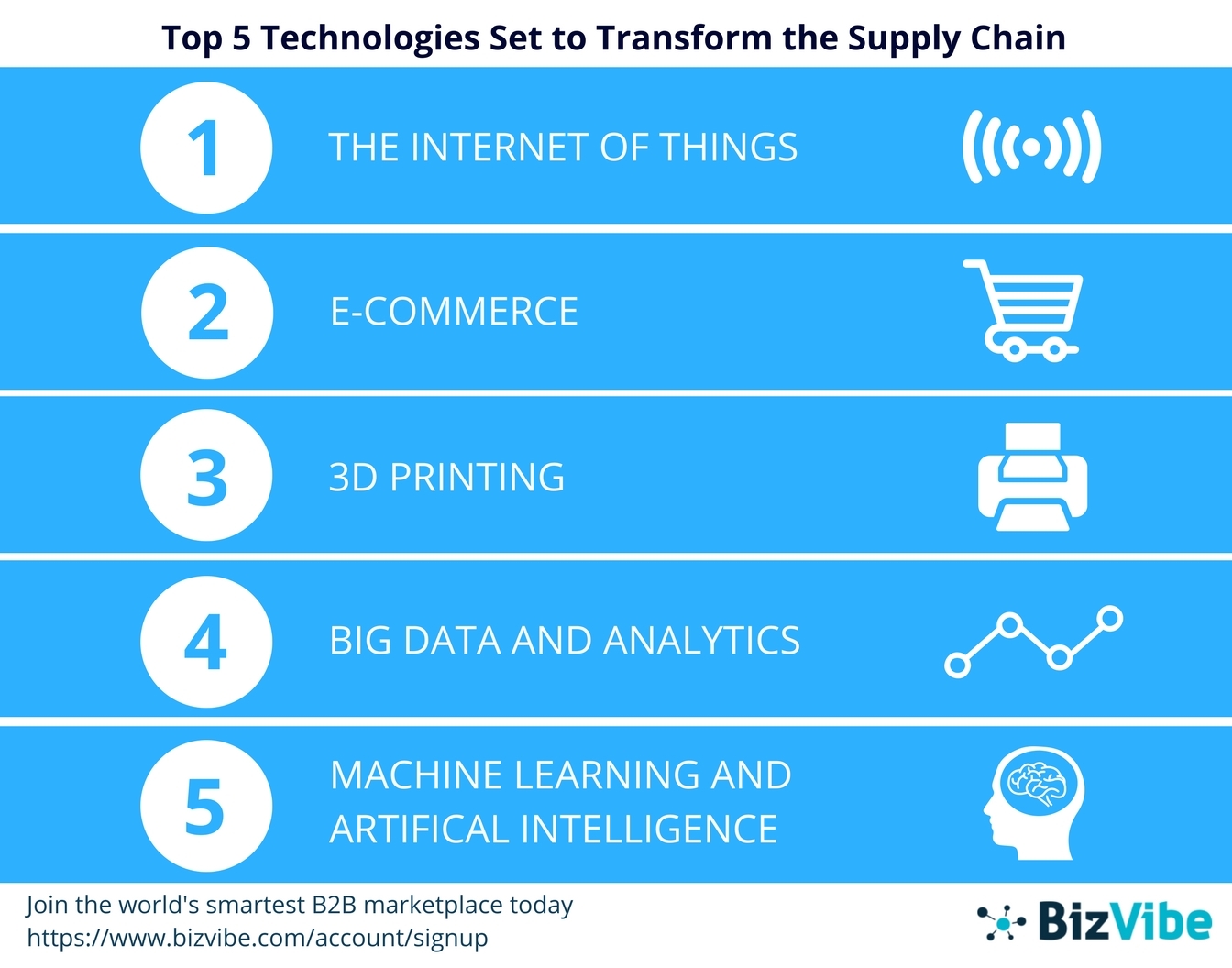 Top 5 Technologies Set to Transform the Supply Chain

1 THE INTERNET OF THINGS

2 E-COMMERCE

3 3D PRINTING

4 BIG DATA AND ANALYTICS

5 MACHINE LEARNING AND ARTIFICAL INTELLIGENCE

Join the world's smartest B2B marketplace today
https://www.bizvibe.com/account/signup

BizVibe